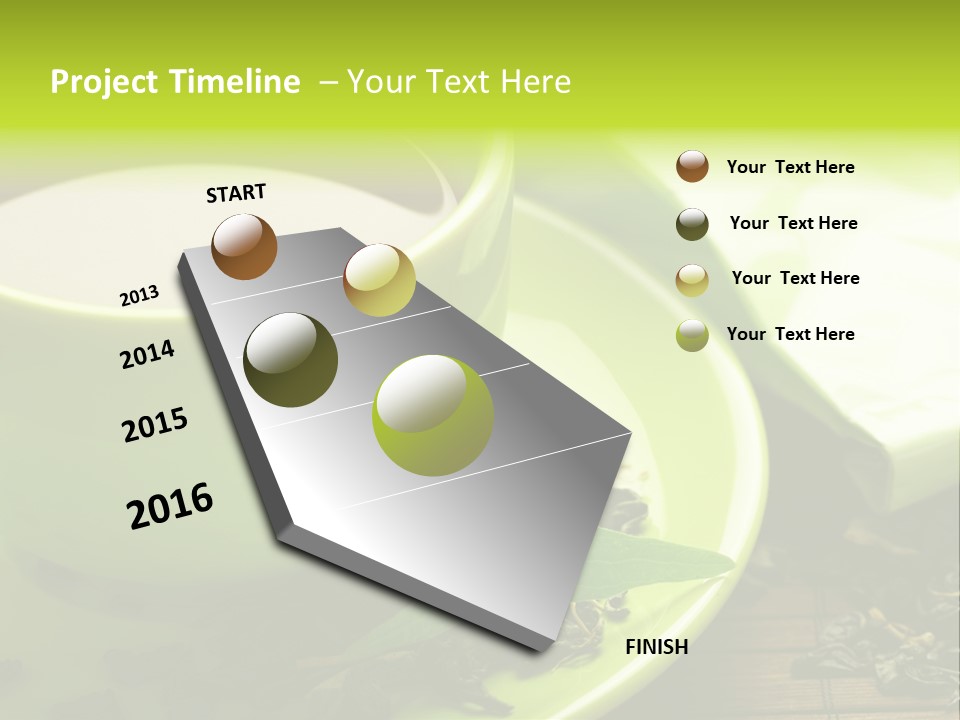 Project Timeline – Your Text Here

START

2013

2014

2015

2016

FINISH

Your Text Here

Your Text Here

Your Text Here

Your Text Here